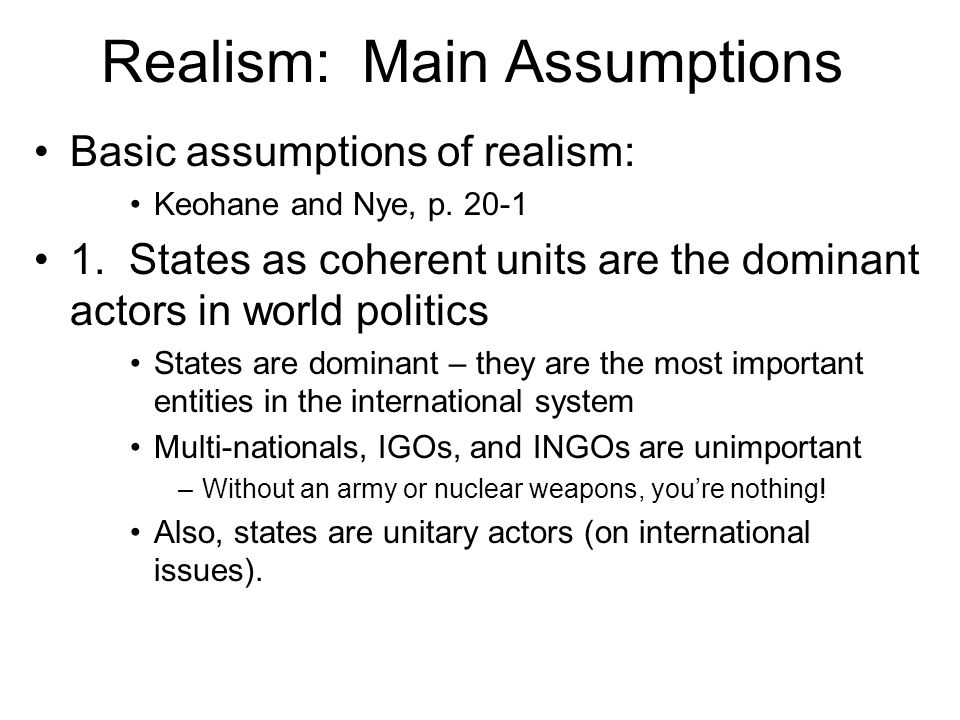 Realism: Main Assumptions

• Basic assumptions of realism:
  • Keohane and Nye, p. 20-1
• 1. States as coherent units are the dominant actors in world politics
  • States are dominant – they are the most important entities in the international system
  • Multi-nationals, IGOs, and INGOs are unimportant
    – Without an army or nuclear weapons, you're nothing!
  • Also, states are unitary actors (on international issues).